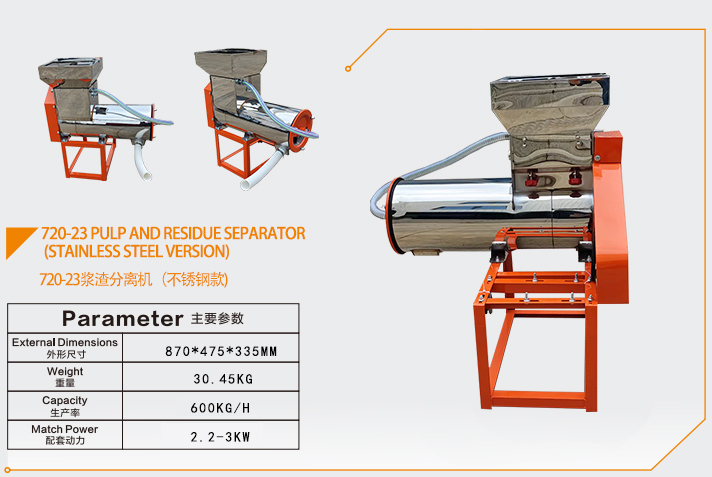 720-23 PULP AND RESIDUE SEPARATOR (STAINLESS STEEL VERSION)

720-23浆渣分离机（不锈钢款）

| Parameter 主要参数 | |
|---|---|
| External Dimensions 外形尺寸 | 870*475*335MM |
| Weight 重量 | 30.45KG |
| Capacity 生产率 | 600KG/H |
| Match Power 配套动力 | 2.2-3KW |